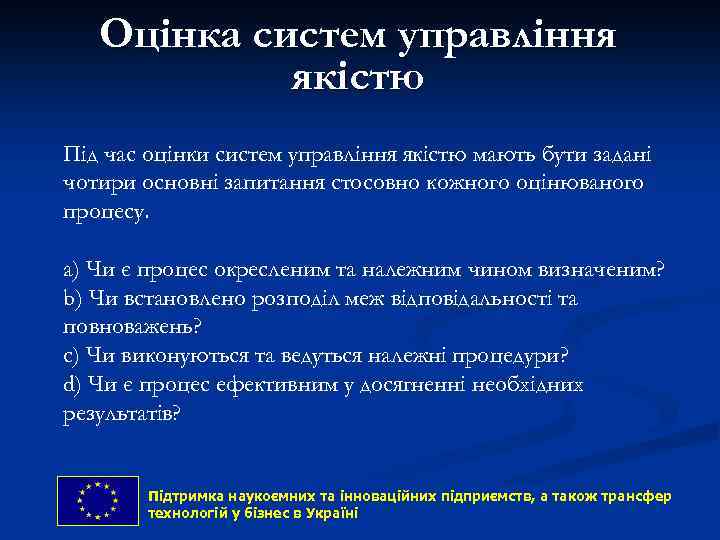 Оцінка систем управління якістю

Під час оцінки систем управління якістю мають бути задані чотири основні запитання стосовно кожного оцінюваного процесу.

a) Чи є процес окресленим та належним чином визначеним?
b) Чи встановлено розподіл меж відповідальності та повноважень?
c) Чи виконуються та ведуться належні процедури?
d) Чи є процес ефективним у досягненні необхідних результатів?

Підтримка наукоємних та інноваційних підприємств, а також трансфер технологій у бізнес в Україні